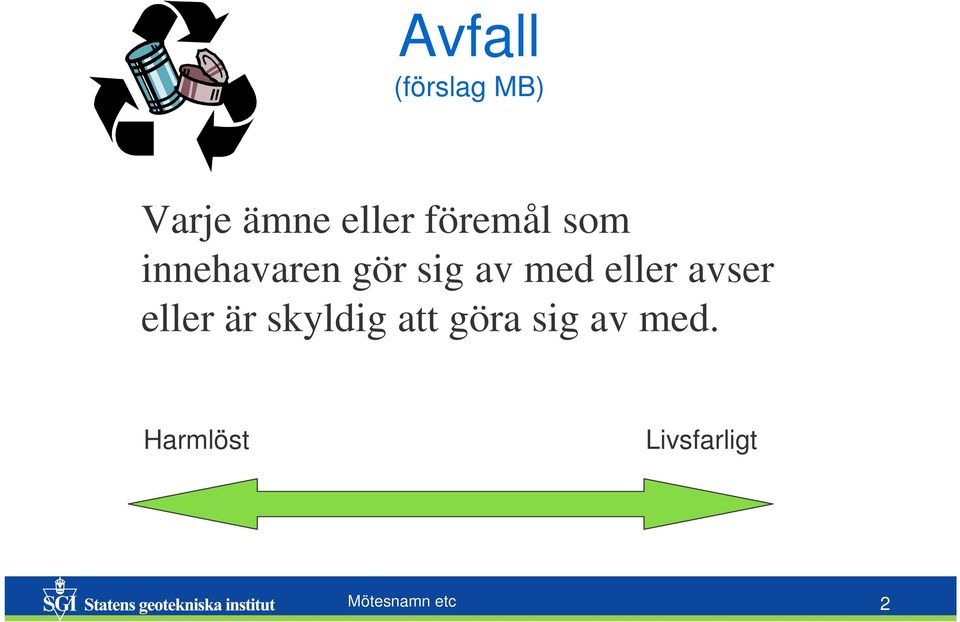 Avfall
(förslag MB)

Varje ämne eller föremål som innehavaren gör sig av med eller avser eller är skyldig att göra sig av med.

Harmlöst

Livsfarligt

SGI Statens geotekniska institut

Mötesnamn etc

2